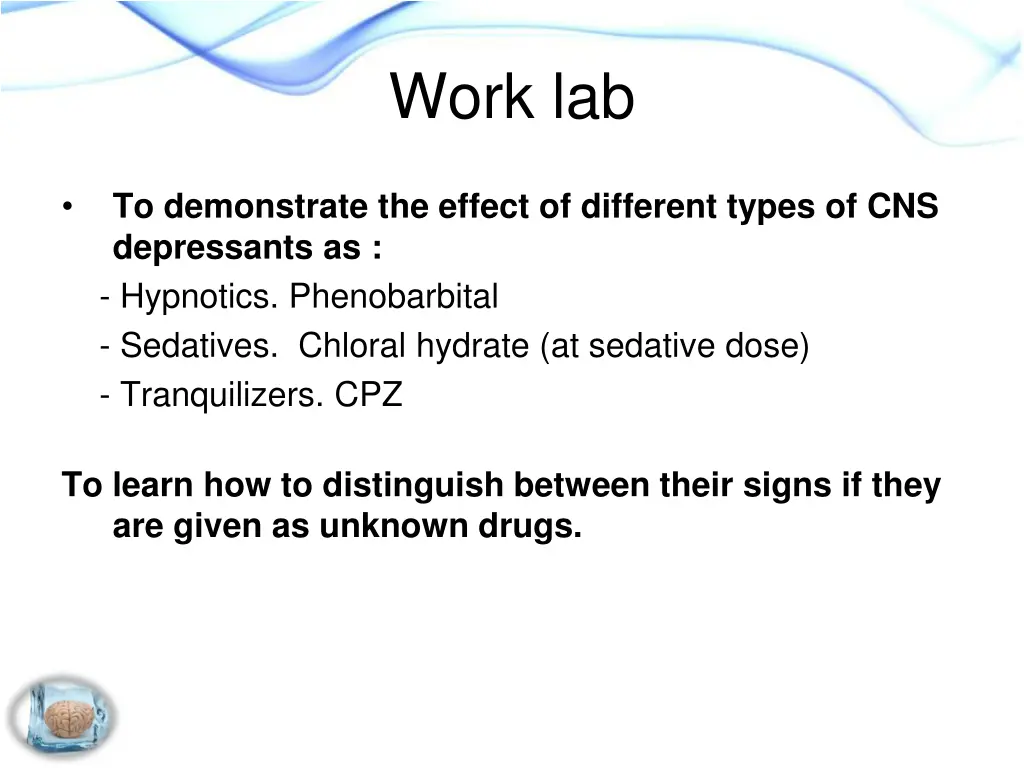 Work lab

• To demonstrate the effect of different types of CNS depressants as :
- Hypnotics. Phenobarbital
- Sedatives. Chloral hydrate (at sedative dose)
- Tranquilizers. CPZ

To learn how to distinguish between their signs if they are given as unknown drugs.